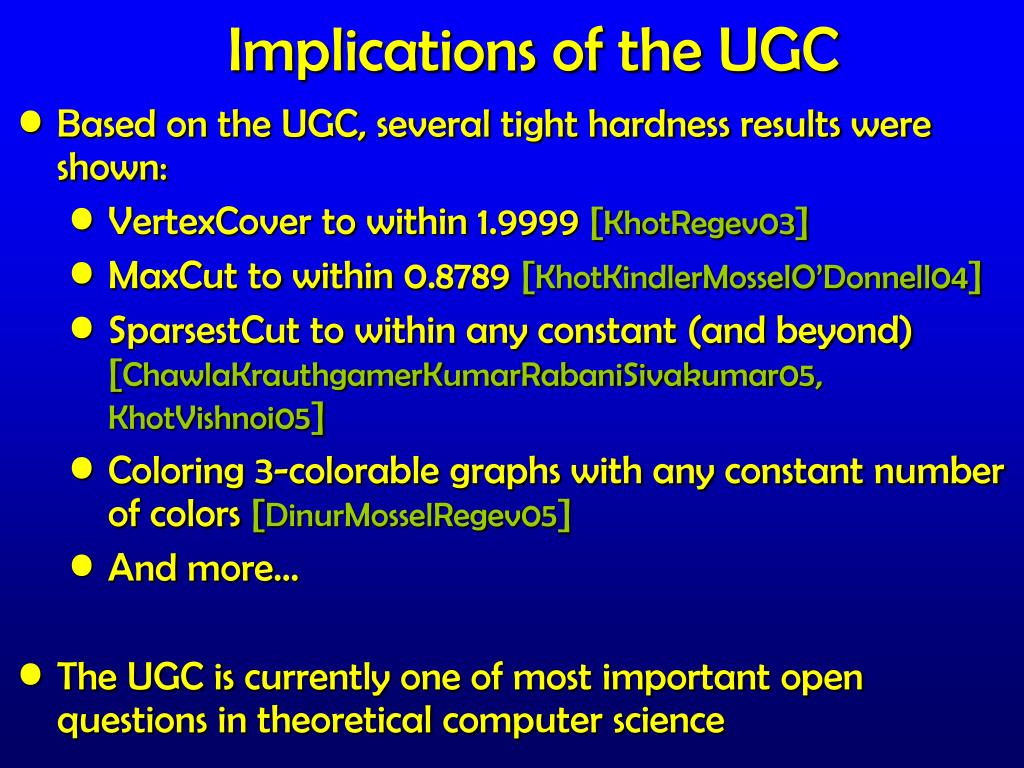 Implications of the UGC

• Based on the UGC, several tight hardness results were shown:
  • VertexCover to within 1.9999 [KhotRegev03]
  • MaxCut to within 0.8789 [KhotKindlerMosselO'Donnell04]
  • SparsestCut to within any constant (and beyond) [ChawlaKrauthgamerKumarRabaniSivakumar05, KhotVishnoi05]
  • Coloring 3-colorable graphs with any constant number of colors [DinurMosselRegev05]
  • And more…

• The UGC is currently one of most important open questions in theoretical computer science